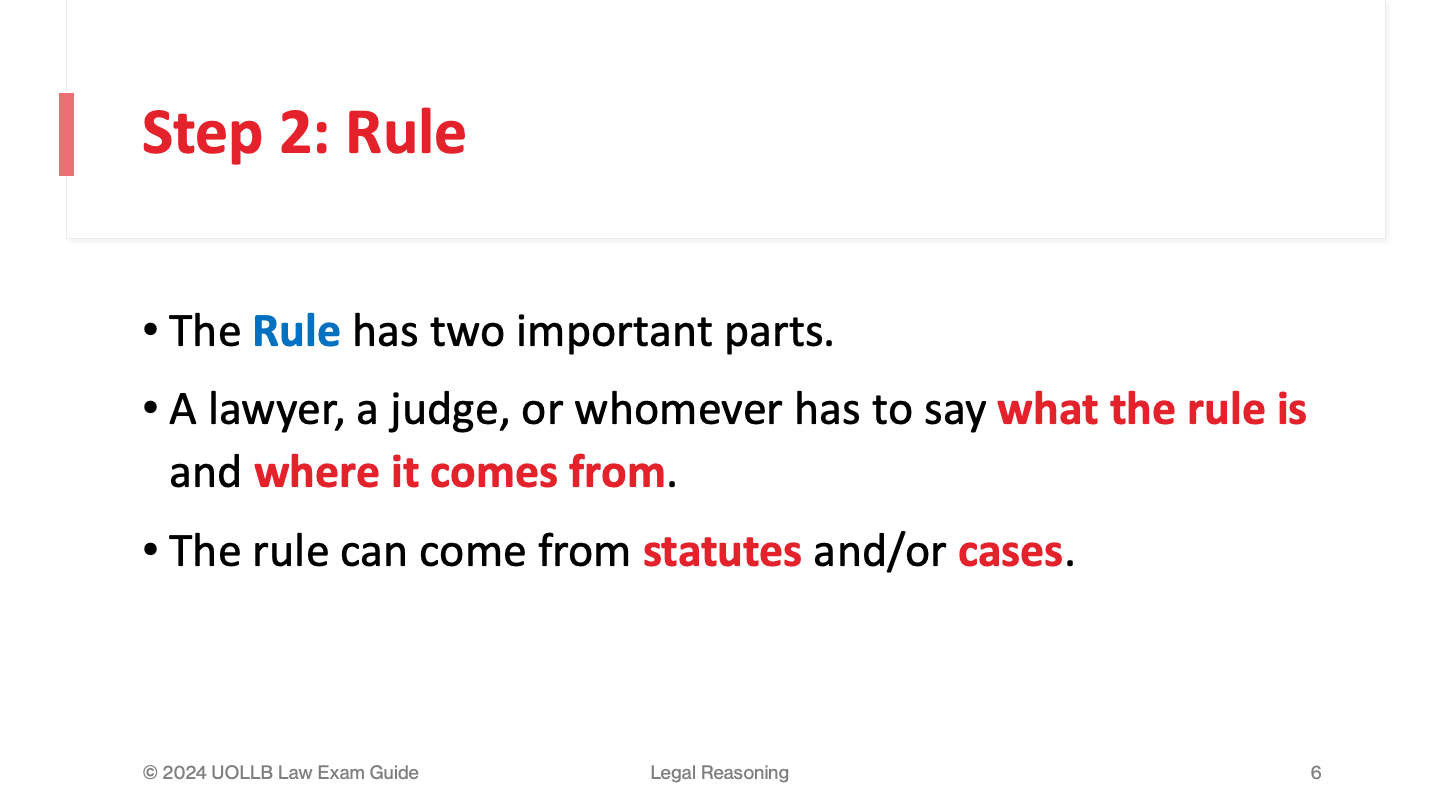 Step 2: Rule

• The Rule has two important parts.

• A lawyer, a judge, or whomever has to say what the rule is and where it comes from.

• The rule can come from statutes and/or cases.

© 2024 UOLLB Law Exam Guide

Legal Reasoning

6